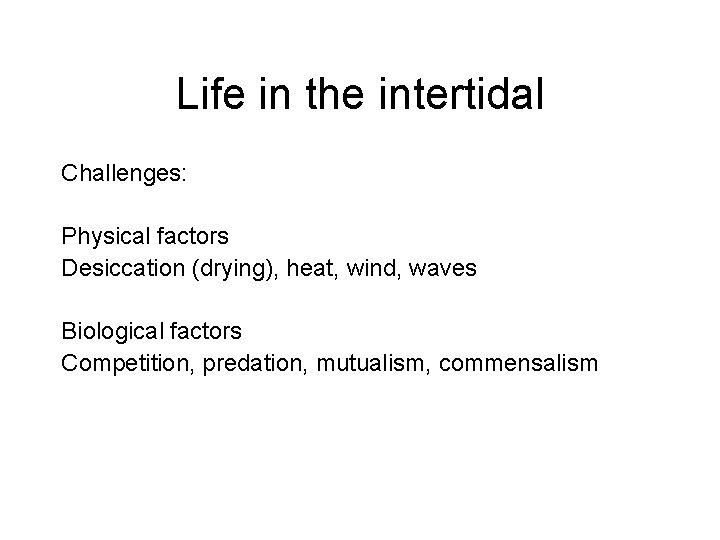 Life in the intertidal

Challenges:

Physical factors
Desiccation (drying), heat, wind, waves

Biological factors
Competition, predation, mutualism, commensalism